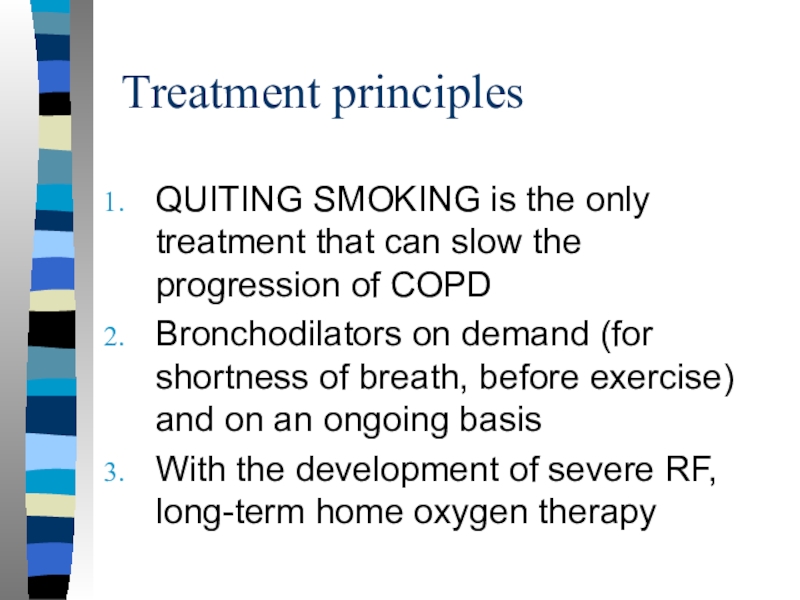 Treatment principles

1. QUITING SMOKING is the only treatment that can slow the progression of COPD
2. Bronchodilators on demand (for shortness of breath, before exercise) and on an ongoing basis
3. With the development of severe RF, long-term home oxygen therapy